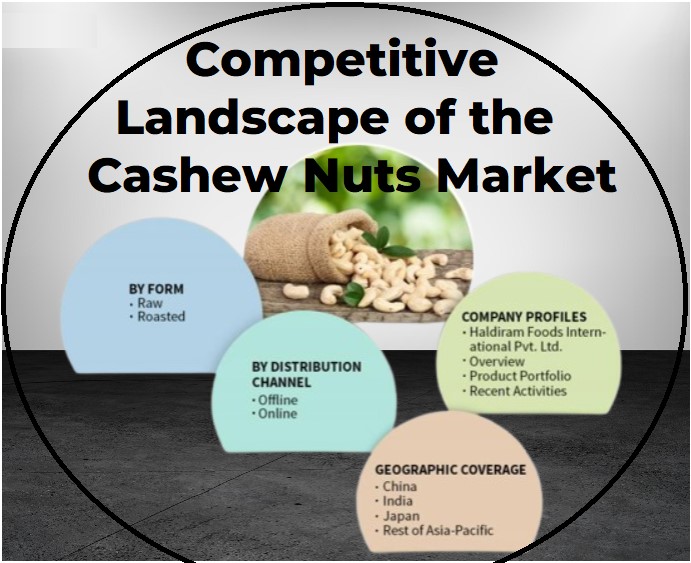 Competitive Landscape of the Cashew Nuts Market

BY FORM
• Raw
• Roasted

BY DISTRIBUTION CHANNEL
• Offline
• Online

COMPANY PROFILES
• Haldiram Foods International Pvt. Ltd.
• Overview
• Product Portfolio
• Recent Activities

GEOGRAPHIC COVERAGE
• China
• India
• Japan
• Rest of Asia-Pacific